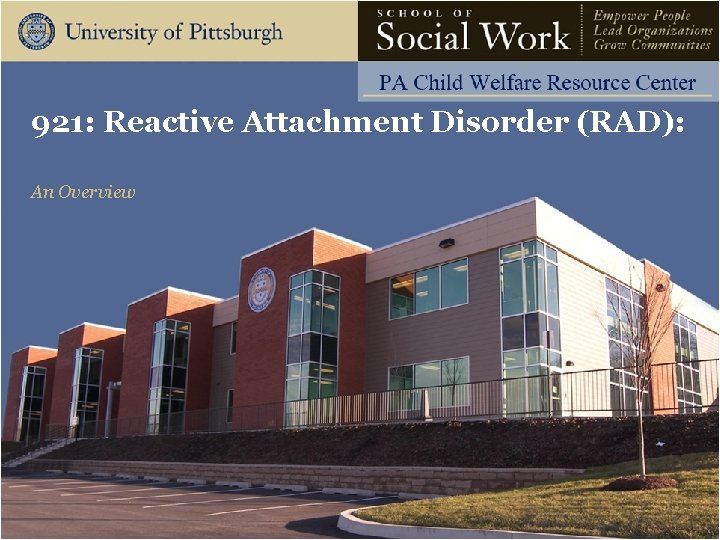 University of Pittsburgh

SCHOOL OF
Social Work

Empower People
Lead Organizations
Grow Communities

PA Child Welfare Resource Center

921: Reactive Attachment Disorder (RAD):

An Overview